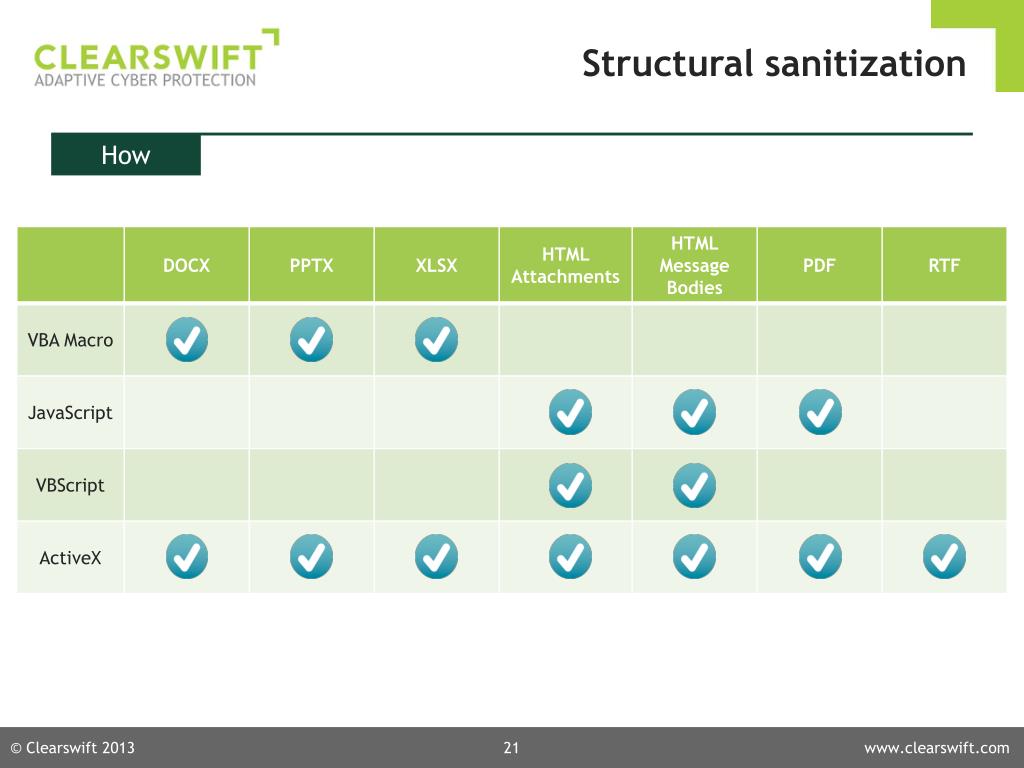 CLEARSWIFT
ADAPTIVE CYBER PROTECTION

Structural sanitization

How

| | DOCX | PPTX | XLSX | HTML Attachments | HTML Message Bodies | PDF | RTF |
|---|---|---|---|---|---|---|---|
| VBA Macro | ✓ | ✓ | ✓ | | | | |
| JavaScript | | | | ✓ | ✓ | ✓ | |
| VBScript | | | | ✓ | ✓ | | |
| ActiveX | ✓ | ✓ | ✓ | ✓ | ✓ | ✓ | ✓ |

© Clearswift 2013

21

www.clearswift.com